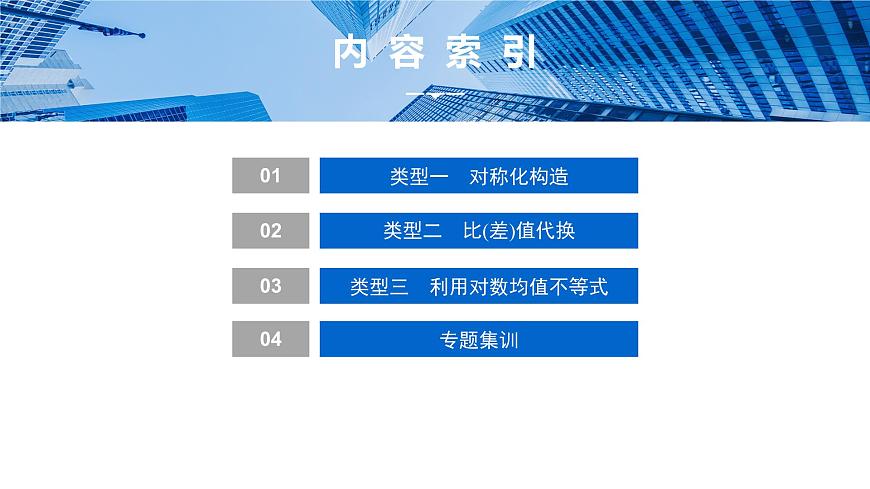 内容索引

01 类型一 对称化构造

02 类型二 比(差)值代换

03 类型三 利用对数均值不等式

04 专题集训